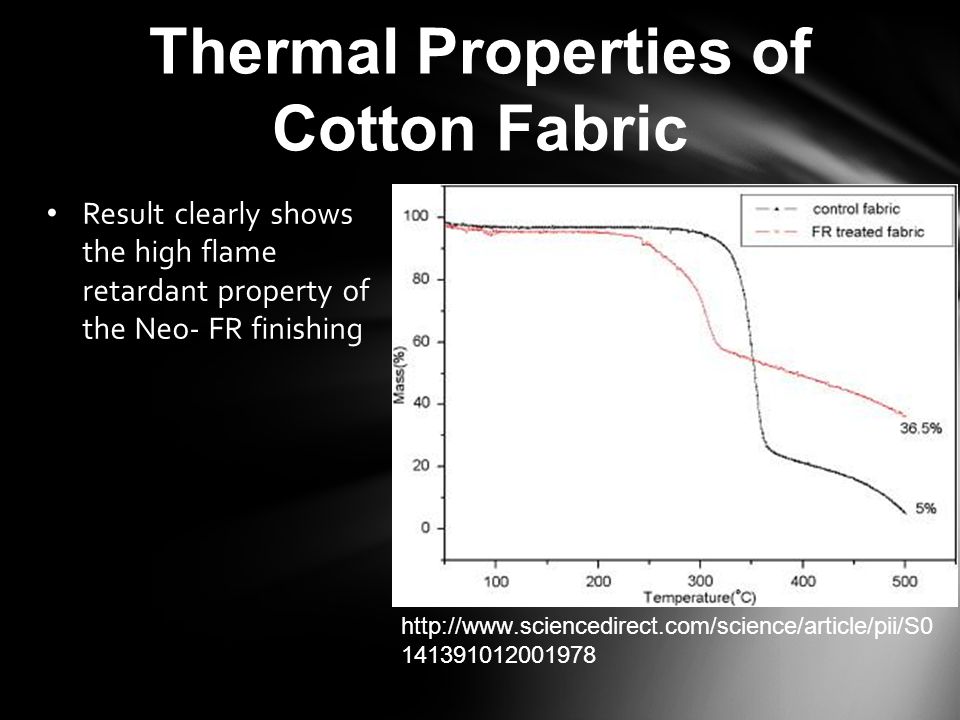 Thermal Properties of Cotton Fabric

• Result clearly shows the high flame retardant property of the Neo- FR finishing

control fabric
FR treated fabric

100
80
60
40
20
0
Mass(%)

36.5%
5%

100
200
300
400
500
Temperature(°C)

http://www.sciencedirect.com/science/article/pii/S0141391012001978